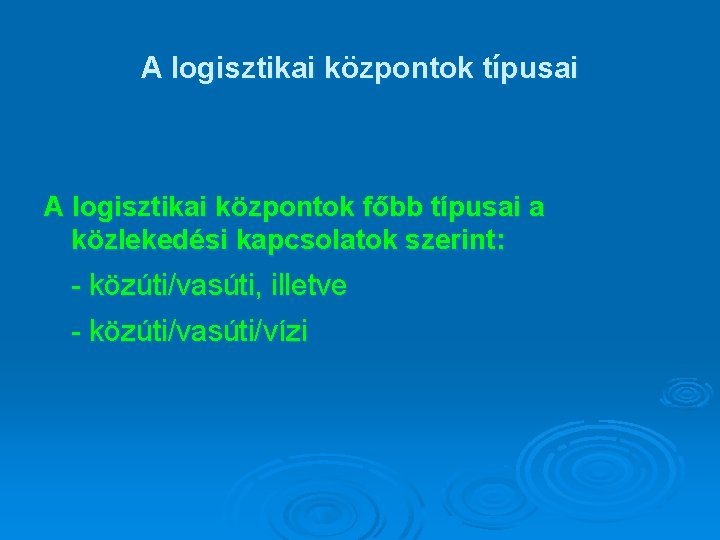 A logisztikai központok típusai

A logisztikai központok főbb típusai a közlekedési kapcsolatok szerint:

- közúti/vasúti, illetve

- közúti/vasúti/vízi